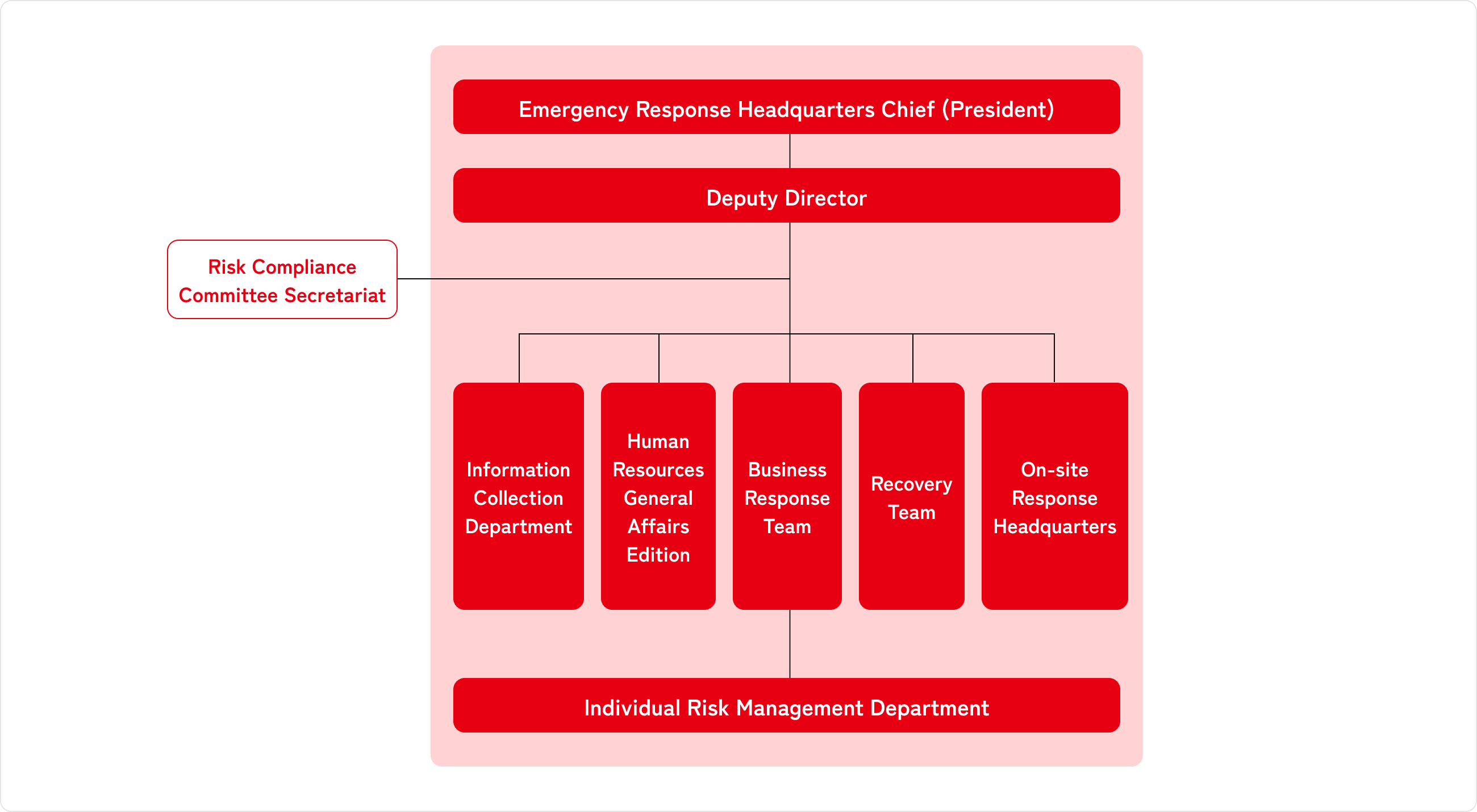 Emergency Response Headquarters Chief (President)

Deputy Director

Risk Compliance Committee Secretariat

Information Collection Department

Human Resources General Affairs Edition

Business Response Team

Recovery Team

On-site Response Headquarters

Individual Risk Management Department